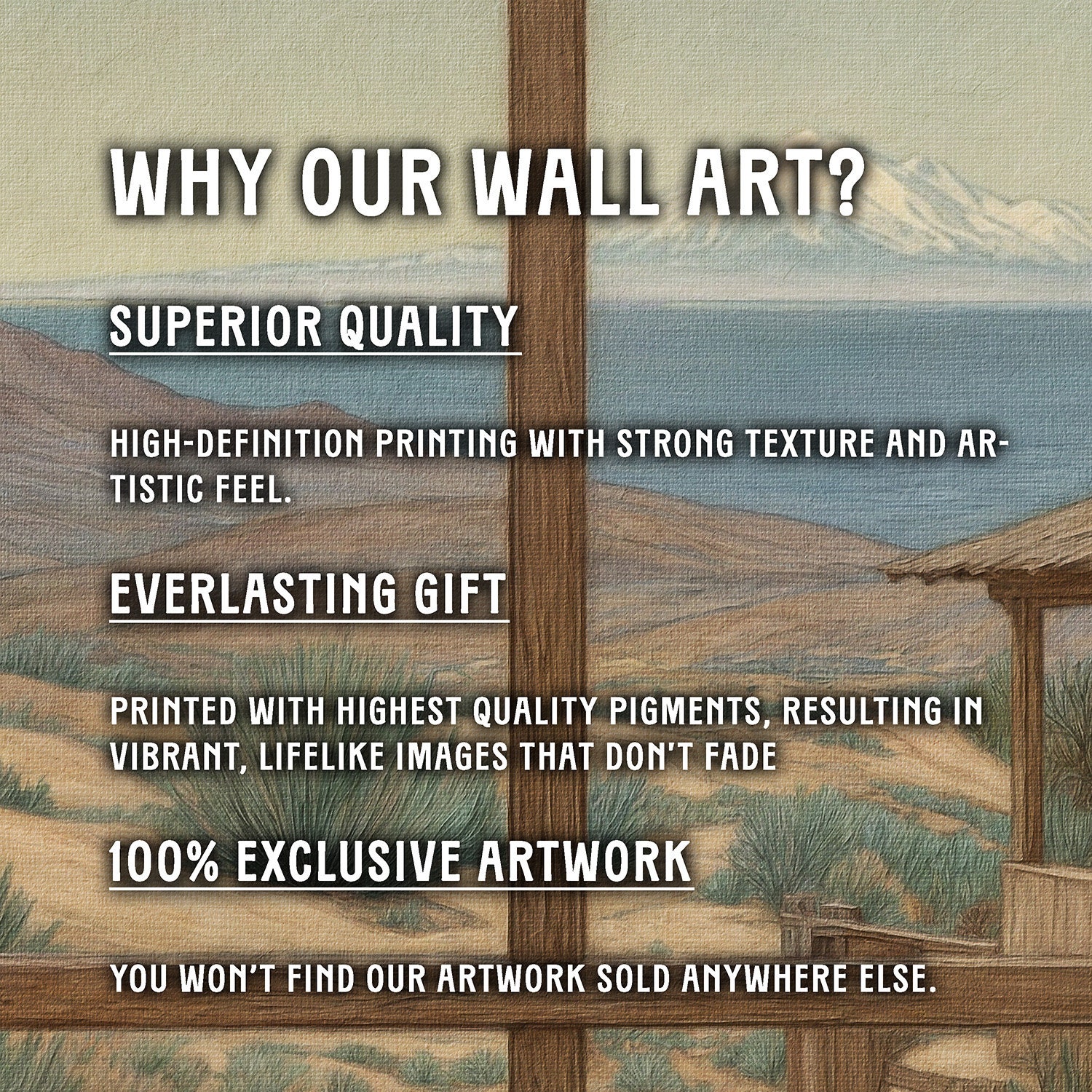 WHY OUR WALL ART?

SUPERIOR QUALITY

HIGH-DEFINITION PRINTING WITH STRONG TEXTURE AND ARTISTIC FEEL.

EVERLASTING GIFT

PRINTED WITH HIGHEST QUALITY PIGMENTS, RESULTING IN VIBRANT, LIFELIKE IMAGES THAT DON'T FADE

100% EXCLUSIVE ARTWORK

YOU WON'T FIND OUR ARTWORK SOLD ANYWHERE ELSE.